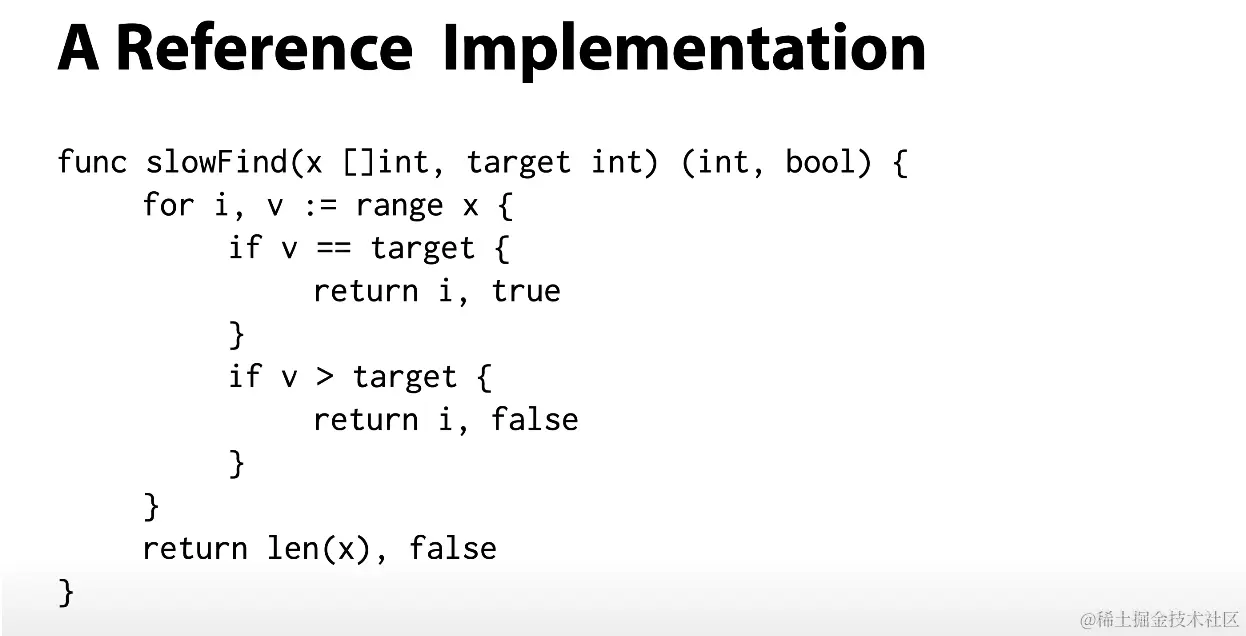 A Reference Implementation

func slowFind(x []int, target int) (int, bool) {
     for i, v := range x {
          if v == target {
               return i, true
          }
          if v > target {
               return i, false
          }
     }
     return len(x), false
}

@稀土掘金技术社区